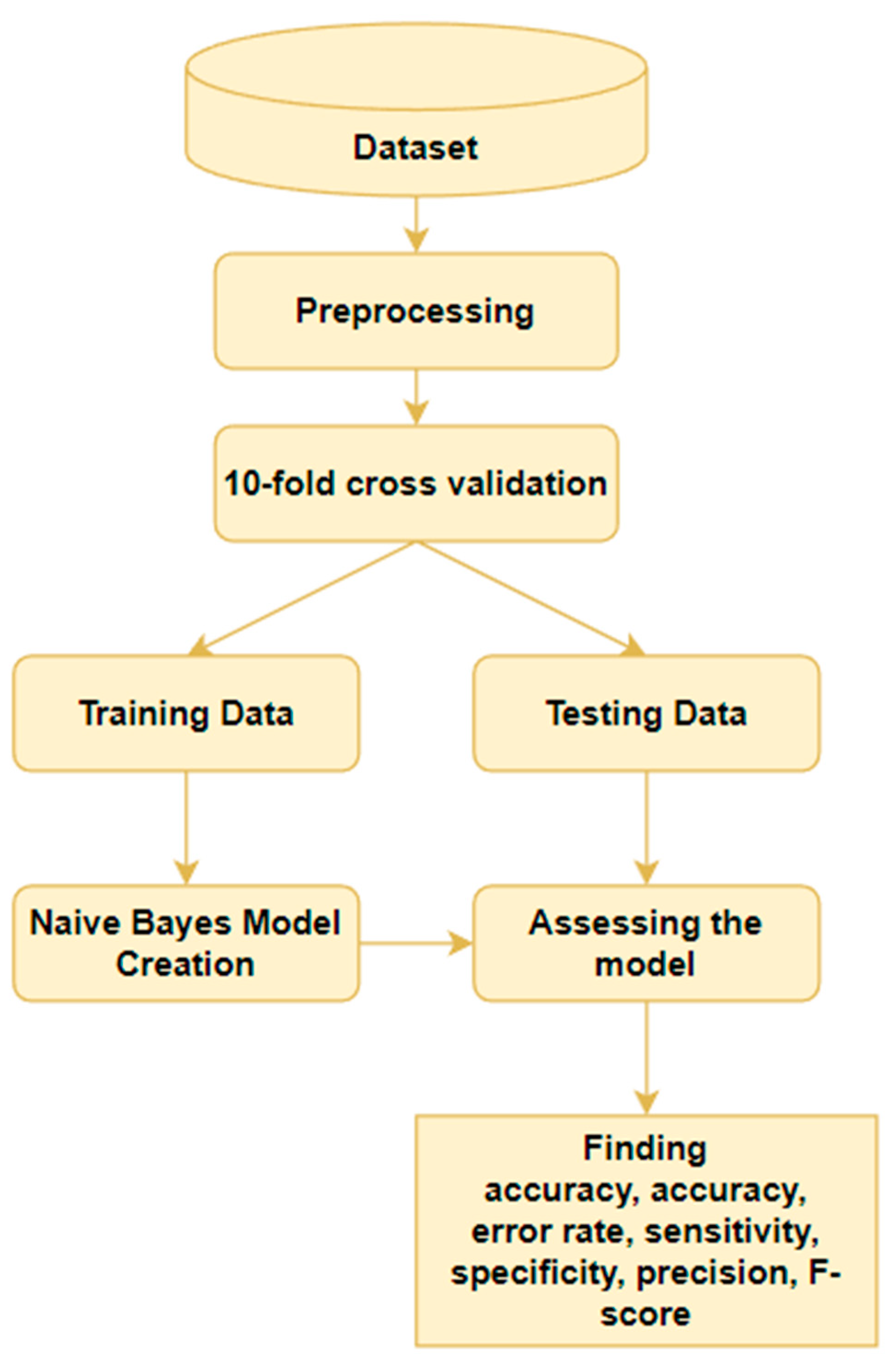 Dataset

Preprocessing

10-fold cross validation

Training Data

Testing Data

Naive Bayes Model Creation

Assessing the model

Finding accuracy, accuracy, error rate, sensitivity, specificity, precision, F-score